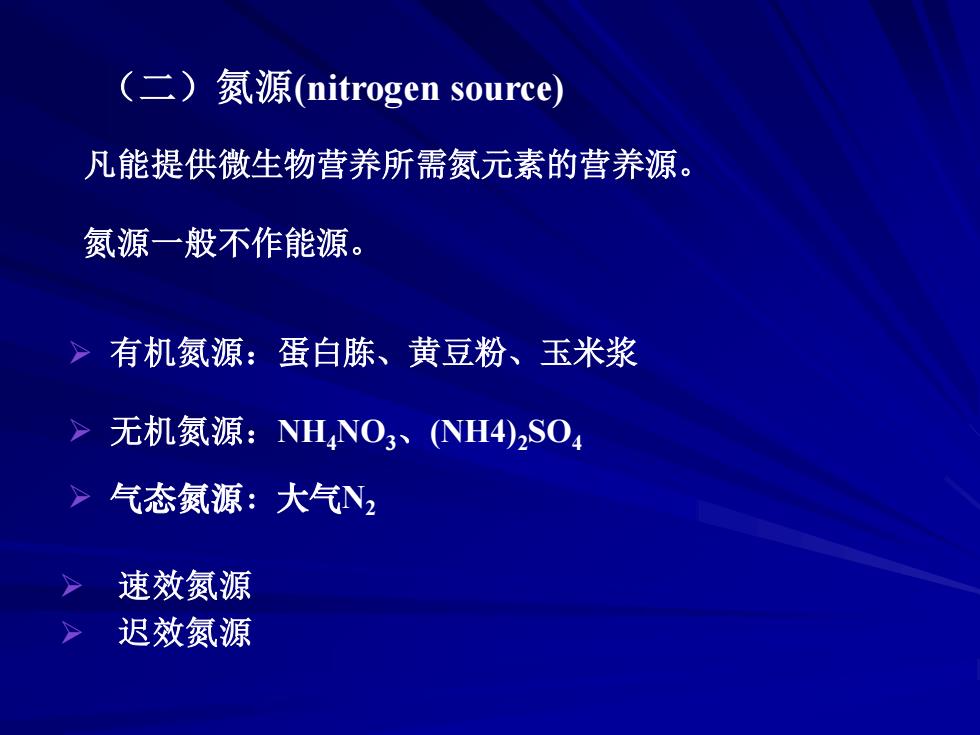 （二）氮源(nitrogen source)

凡能提供微生物营养所需氮元素的营养源。

氮源一般不作能源。

➢ 有机氮源：蛋白胨、黄豆粉、玉米浆

➢ 无机氮源：$NH_4NO_3$、$(NH4)_2SO_4$

➢ 气态氮源：大气$N_2$

➢ 速效氮源
➢ 迟效氮源